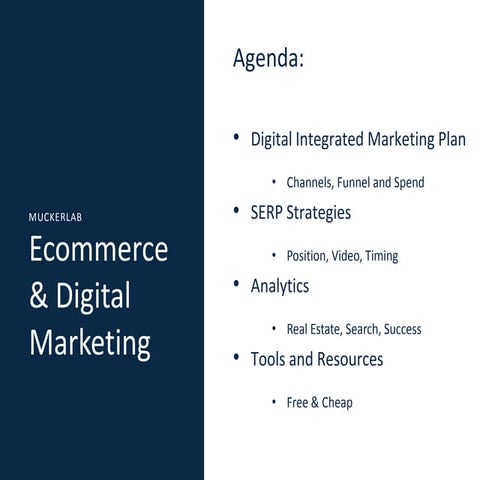 MUCKERLAB

Ecommerce & Digital Marketing

Agenda:

• Digital Integrated Marketing Plan
  • Channels, Funnel and Spend
• SERP Strategies
  • Position, Video, Timing
• Analytics
  • Real Estate, Search, Success
• Tools and Resources
  • Free & Cheap